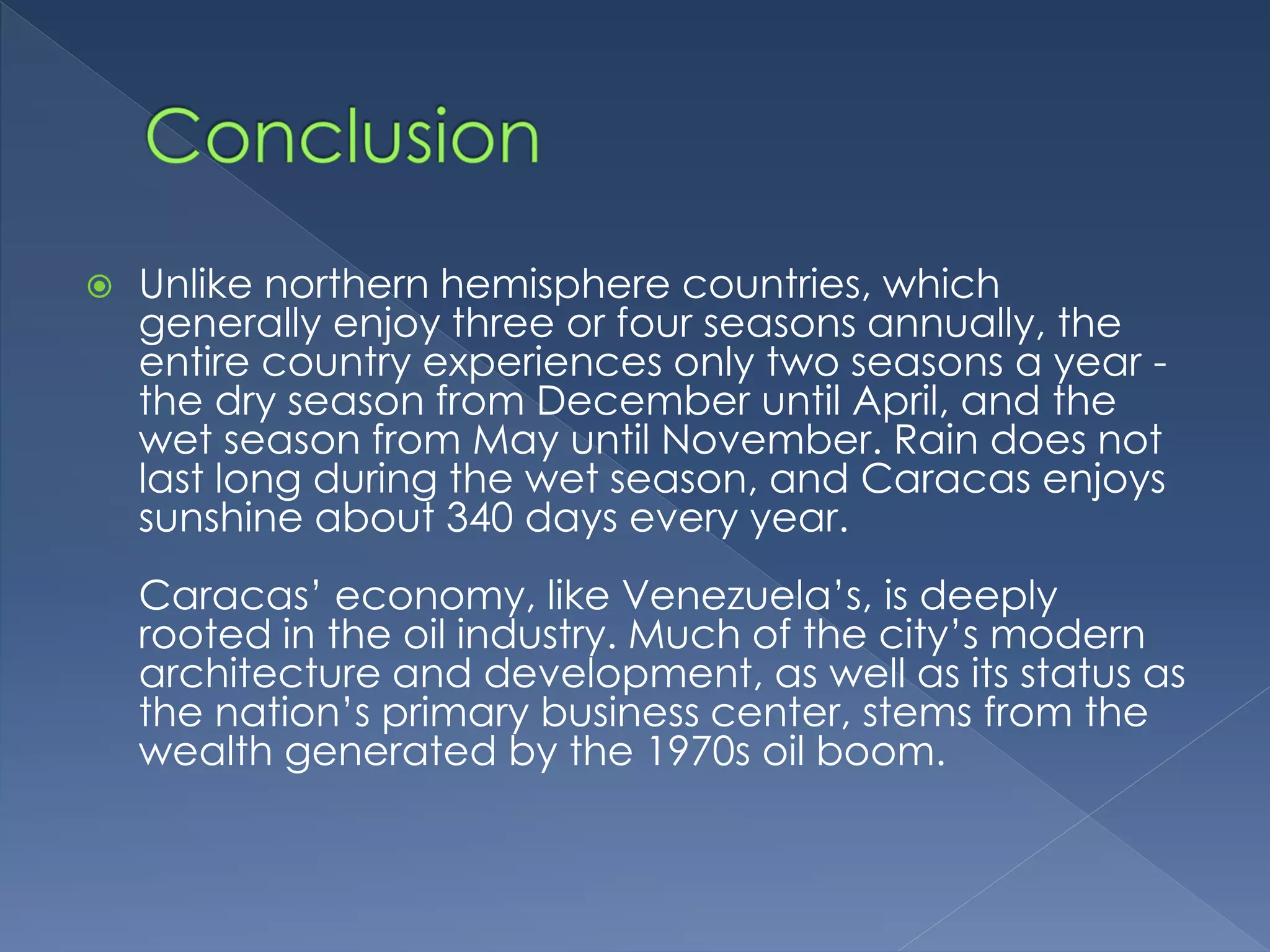 Conclusion

Unlike northern hemisphere countries, which generally enjoy three or four seasons annually, the entire country experiences only two seasons a year - the dry season from December until April, and the wet season from May until November. Rain does not last long during the wet season, and Caracas enjoys sunshine about 340 days every year.

Caracas’ economy, like Venezuela’s, is deeply rooted in the oil industry. Much of the city’s modern architecture and development, as well as its status as the nation’s primary business center, stems from the wealth generated by the 1970s oil boom.